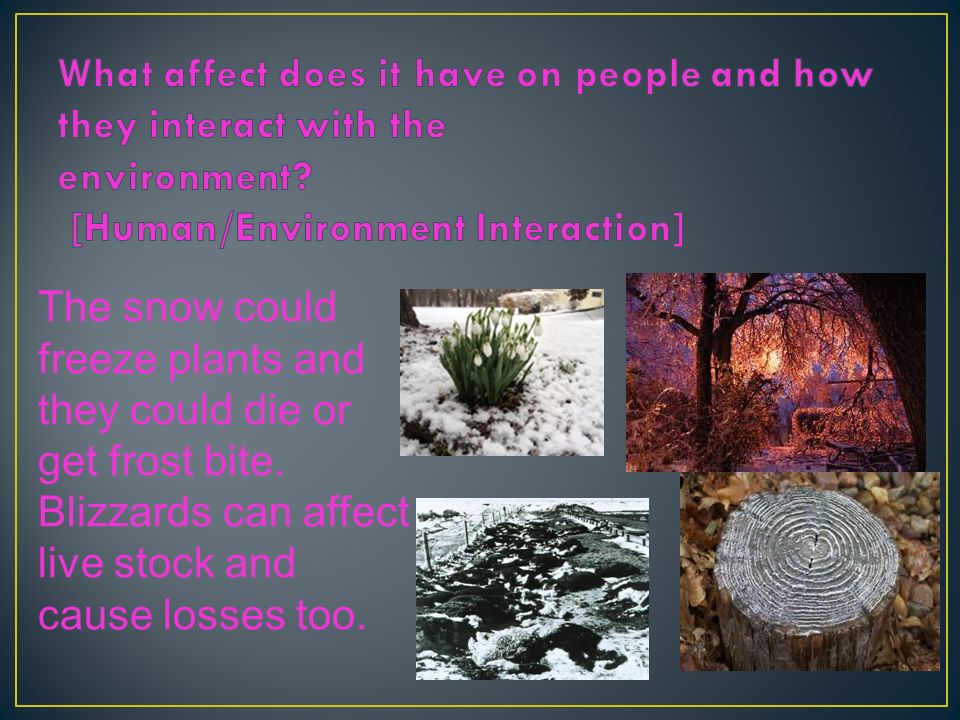 What affect does it have on people and how they interact with the environment? [Human/Environment Interaction]

The snow could freeze plants and they could die or get frost bite. Blizzards can affect live stock and cause losses too.